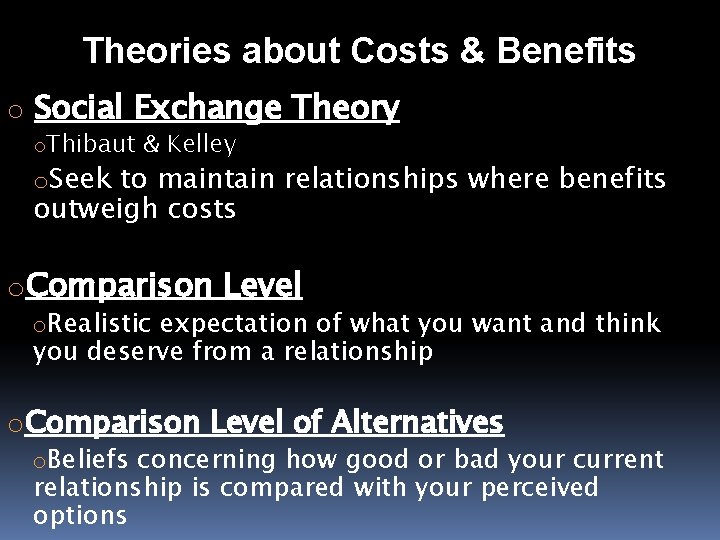 Theories about Costs & Benefits

o Social Exchange Theory

oThibaut & Kelley

oSeek to maintain relationships where benefits outweigh costs

oComparison Level

oRealistic expectation of what you want and think you deserve from a relationship

oComparison Level of Alternatives

oBeliefs concerning how good or bad your current relationship is compared with your perceived options